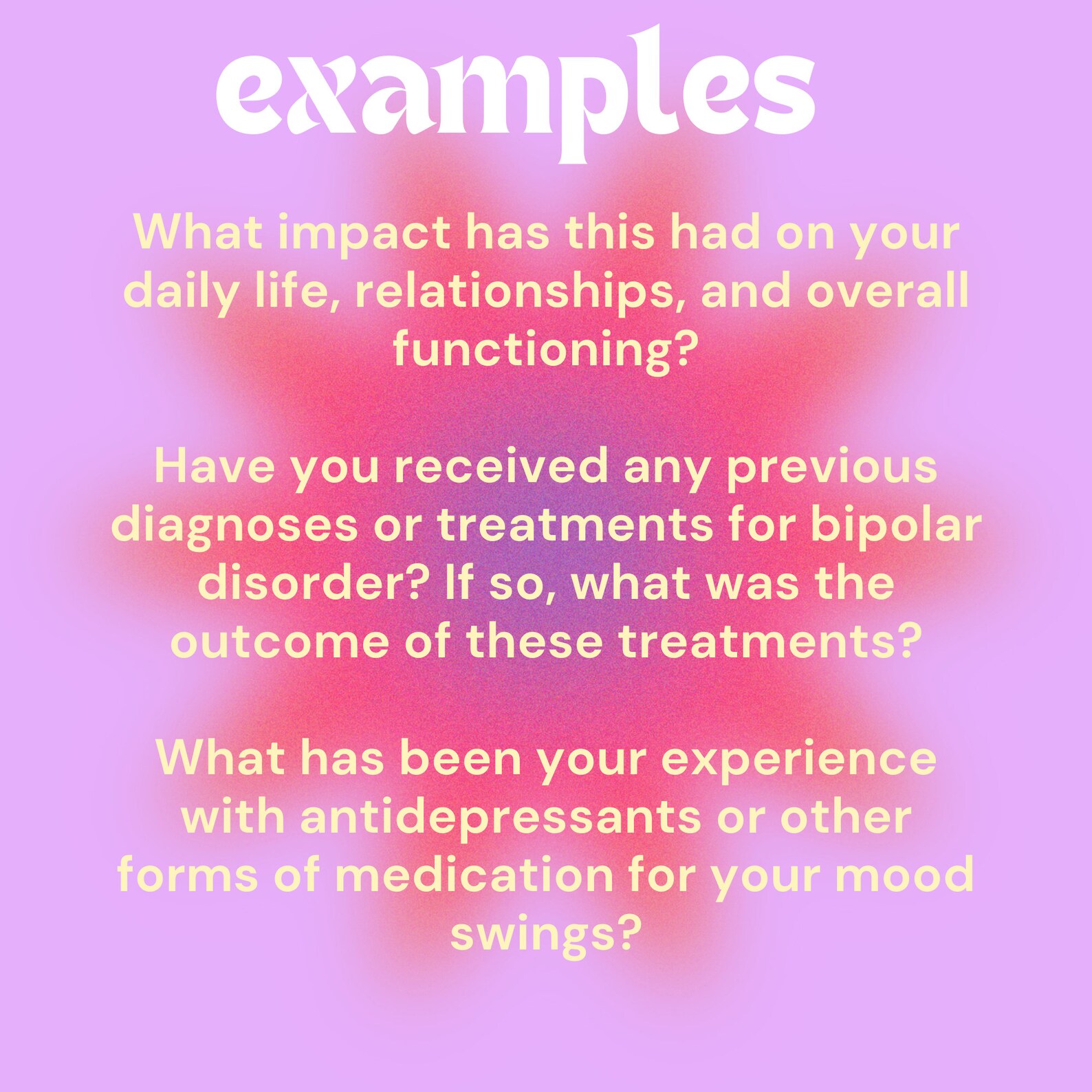 examples

What impact has this had on your daily life, relationships, and overall functioning?

Have you received any previous diagnoses or treatments for bipolar disorder? If so, what was the outcome of these treatments?

What has been your experience with antidepressants or other forms of medication for your mood swings?